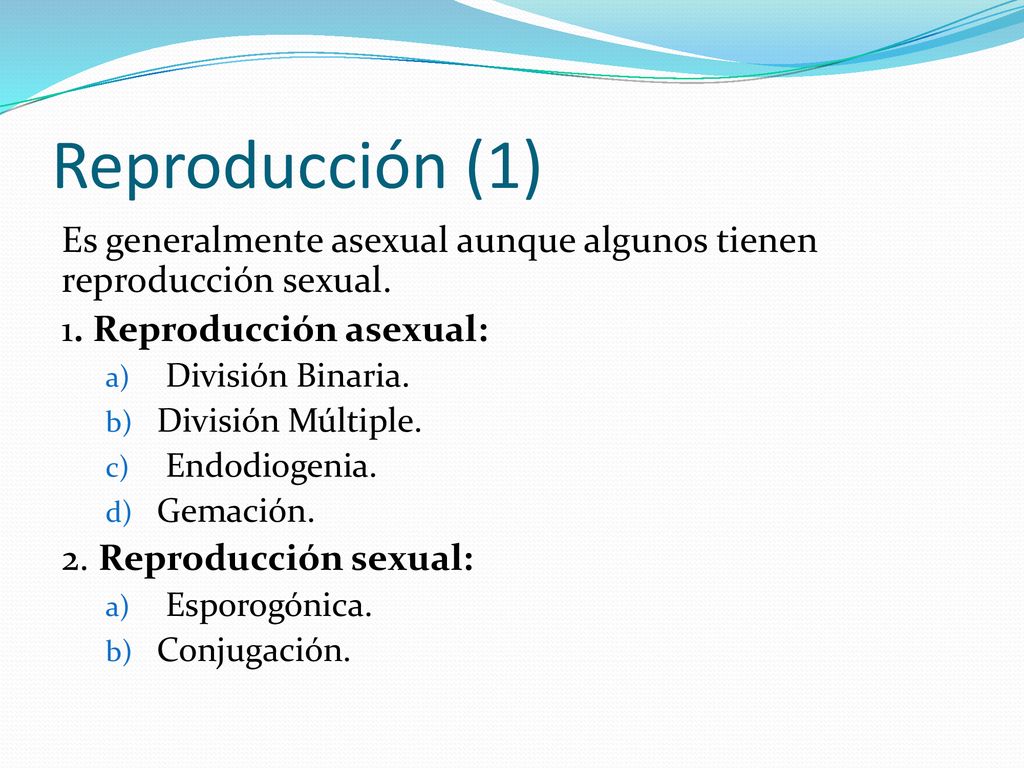 Reproducción (1)

Es generalmente asexual aunque algunos tienen reproducción sexual.

1. Reproducción asexual:

a) División Binaria.
b) División Múltiple.
c) Endodiogenia.
d) Gemación.

2. Reproducción sexual:

a) Esporogónica.
b) Conjugación.